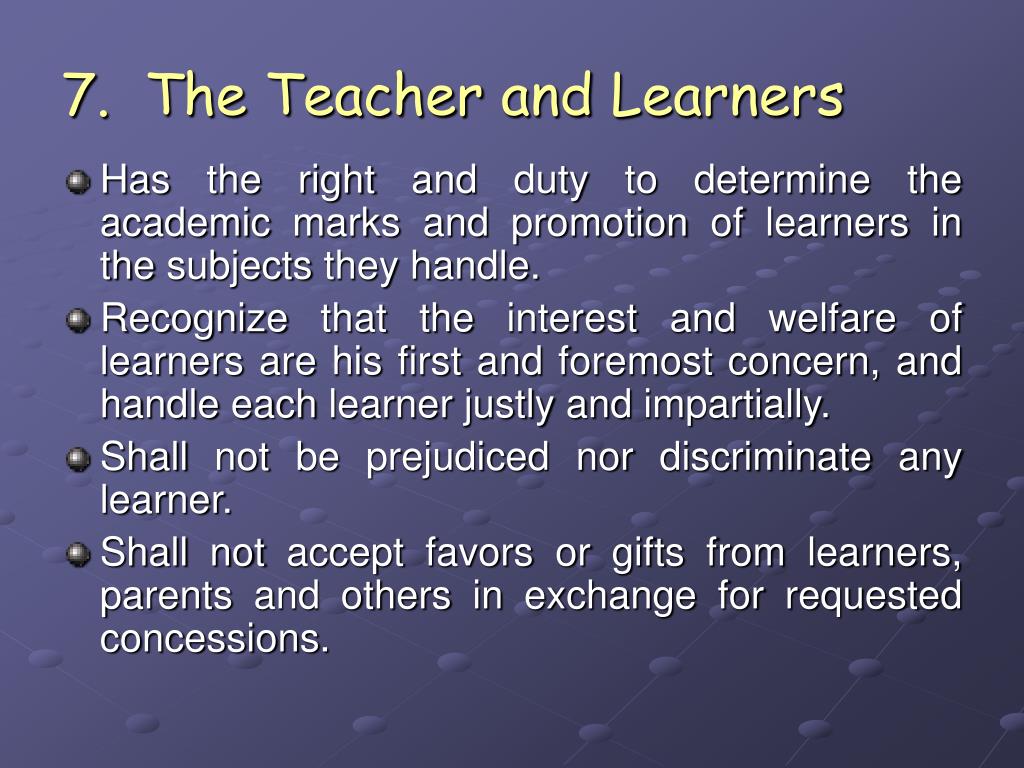 7. The Teacher and Learners

Has the right and duty to determine the academic marks and promotion of learners in the subjects they handle.

Recognize that the interest and welfare of learners are his first and foremost concern, and handle each learner justly and impartially.

Shall not be prejudiced nor discriminate any learner.

Shall not accept favors or gifts from learners, parents and others in exchange for requested concessions.